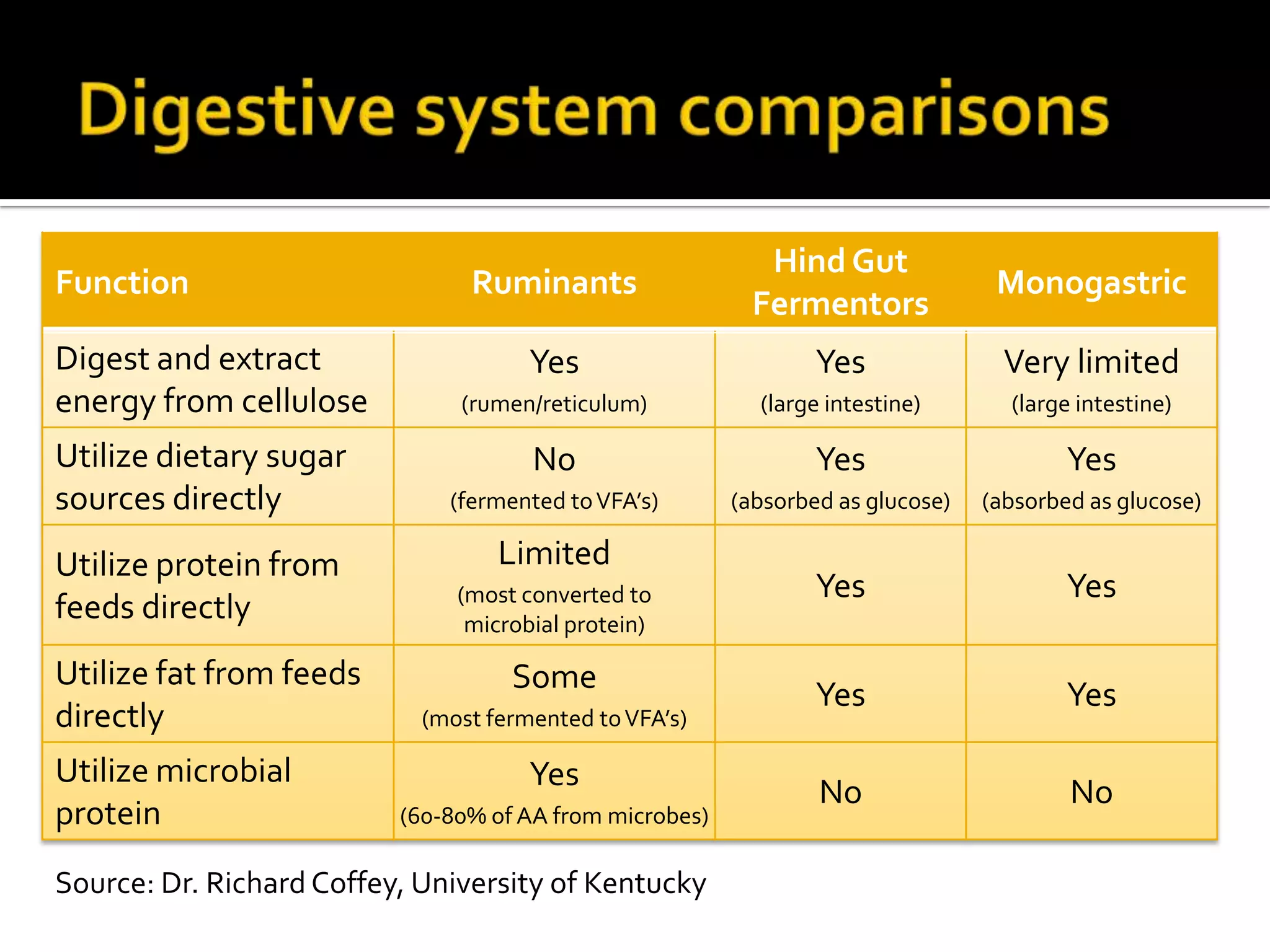 Digestive system comparisons

| Function | Ruminants | Hind Gut Fermentors | Monogastric |
|---|---|---|---|
| Digest and extract energy from cellulose | Yes (rumen/reticulum) | Yes (large intestine) | Very limited (large intestine) |
| Utilize dietary sugar sources directly | No (fermented to VFA's) | Yes (absorbed as glucose) | Yes (absorbed as glucose) |
| Utilize protein from feeds directly | Limited (most converted to microbial protein) | Yes | Yes |
| Utilize fat from feeds directly | Some (most fermented to VFA's) | Yes | Yes |
| Utilize microbial protein | Yes (60-80% of AA from microbes) | No | No |

Source: Dr. Richard Coffey, University of Kentucky